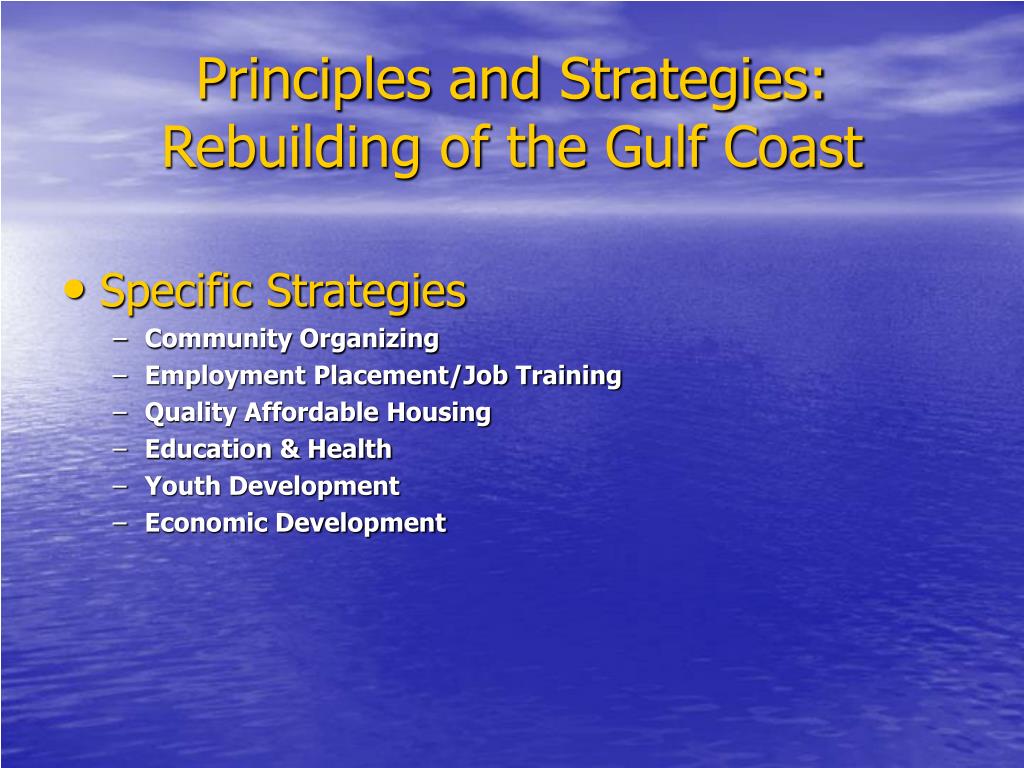 Principles and Strategies: Rebuilding of the Gulf Coast

• Specific Strategies
– Community Organizing
– Employment Placement/Job Training
– Quality Affordable Housing
– Education & Health
– Youth Development
– Economic Development